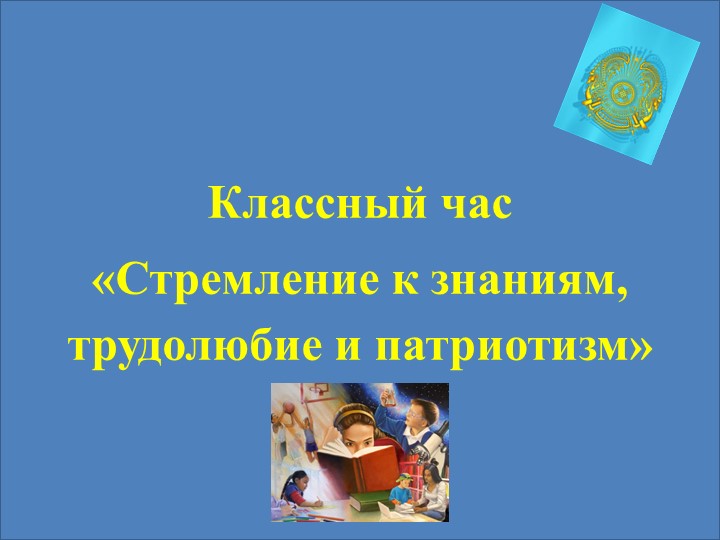 Классный час

«Стремление к знаниям, трудолюбие и патриотизм»